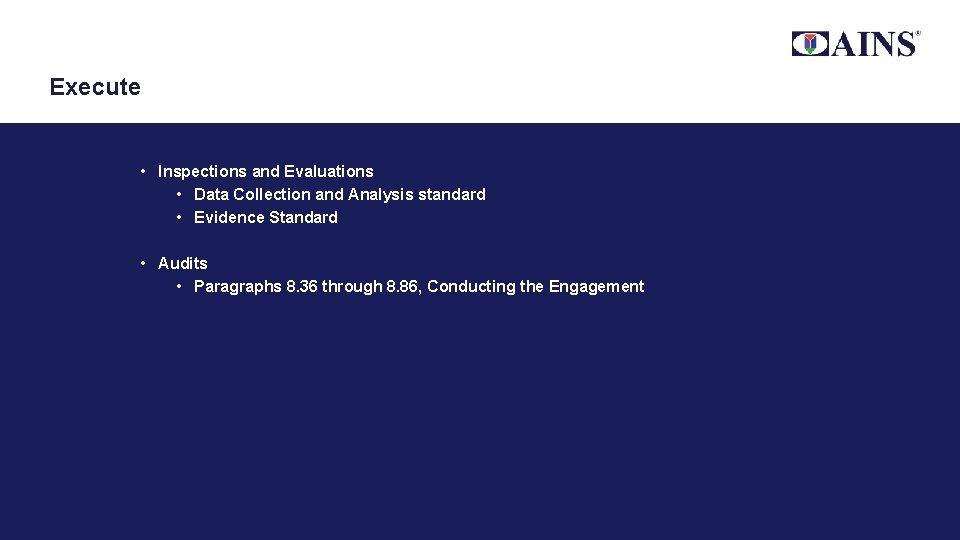 AINS®

Execute

• Inspections and Evaluations
  • Data Collection and Analysis standard
  • Evidence Standard

• Audits
  • Paragraphs 8.36 through 8.86, Conducting the Engagement